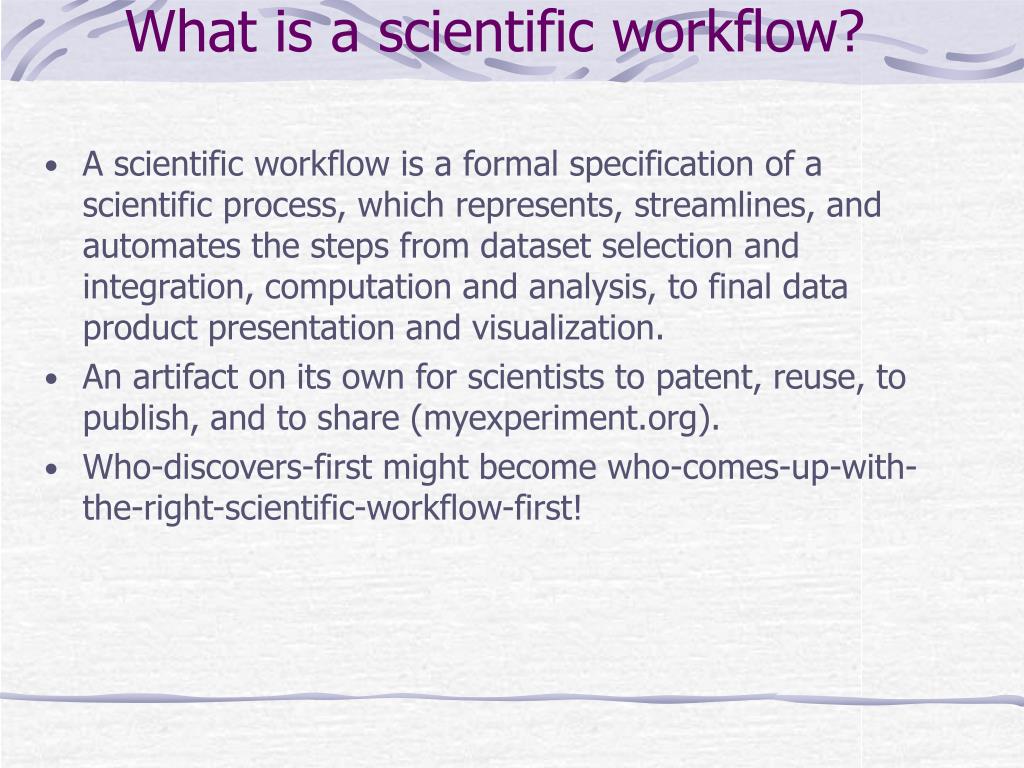 What is a scientific workflow?

• A scientific workflow is a formal specification of a scientific process, which represents, streamlines, and automates the steps from dataset selection and integration, computation and analysis, to final data product presentation and visualization.
• An artifact on its own for scientists to patent, reuse, to publish, and to share (myexperiment.org).
• Who-discovers-first might become who-comes-up-with-the-right-scientific-workflow-first!